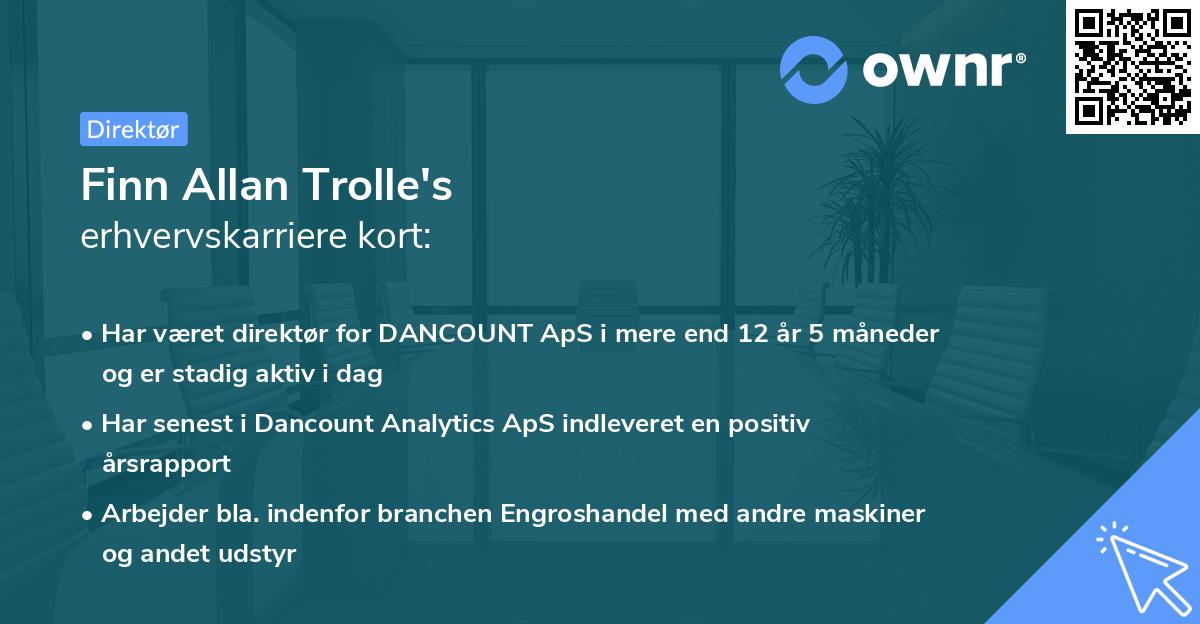 ownr®

Direktør

Finn Allan Trolle's
erhvervskarriere kort:

• Har været direktør for DANCOUNT ApS i mere end 12 år 5 måneder og er stadig aktiv i dag

• Har senest i Dancount Analytics ApS indleveret en positiv årsrapport

• Arbejder bla. indenfor branchen Engroshandel med andre maskiner og andet udstyr